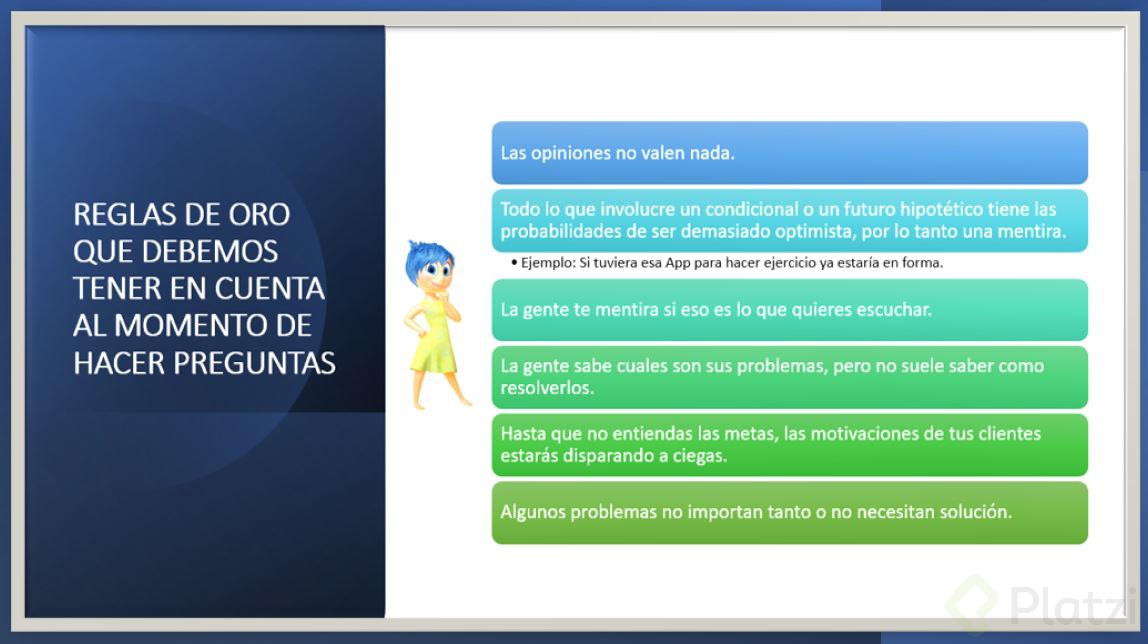 REGLAS DE ORO QUE DEBEMOS TENER EN CUENTA AL MOMENTO DE HACER PREGUNTAS

Las opiniones no valen nada.

Todo lo que involucre un condicional o un futuro hipotético tiene las probabilidades de ser demasiado optimista, por lo tanto una mentira.

• Ejemplo: Si tuviera esa App para hacer ejercicio ya estaría en forma.

La gente te mentira si eso es lo que quieres escuchar.

La gente sabe cuales son sus problemas, pero no suele saber como resolverlos.

Hasta que no entiendas las metas, las motivaciones de tus clientes estarás disparando a ciegas.

Algunos problemas no importan tanto o no necesitan solución.

Platzi